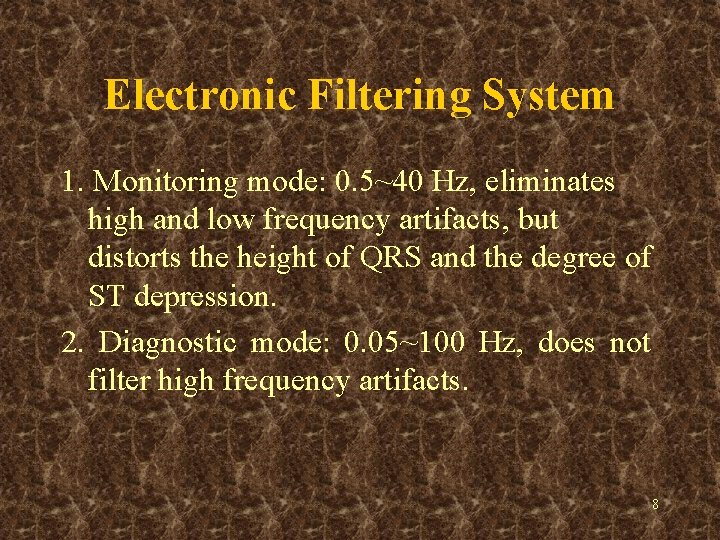 Electronic Filtering System

1. Monitoring mode: 0.5~40 Hz, eliminates high and low frequency artifacts, but distorts the height of QRS and the degree of ST depression.

2. Diagnostic mode: 0.05~100 Hz, does not filter high frequency artifacts.

8